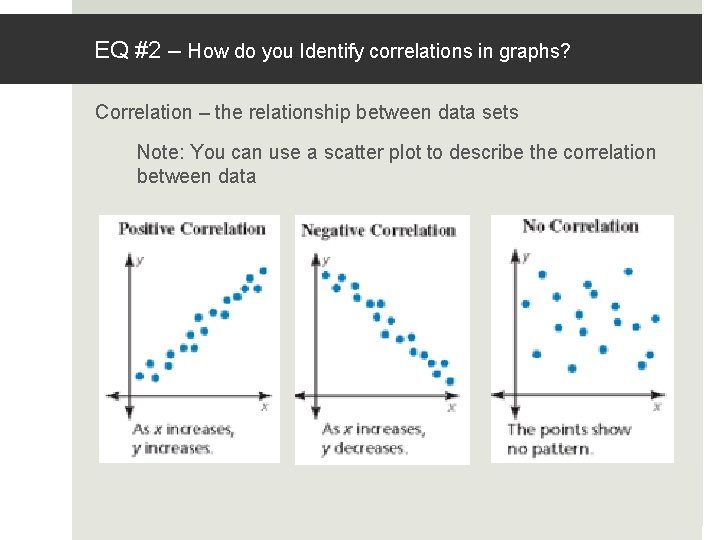 EQ #2 – How do you Identify correlations in graphs?

Correlation – the relationship between data sets

Note: You can use a scatter plot to describe the correlation between data

Positive Correlation

y

x

As x increases, y increases.

Negative Correlation

y

x

As x increases, y decreases.

No Correlation

y

x

The points show no pattern.